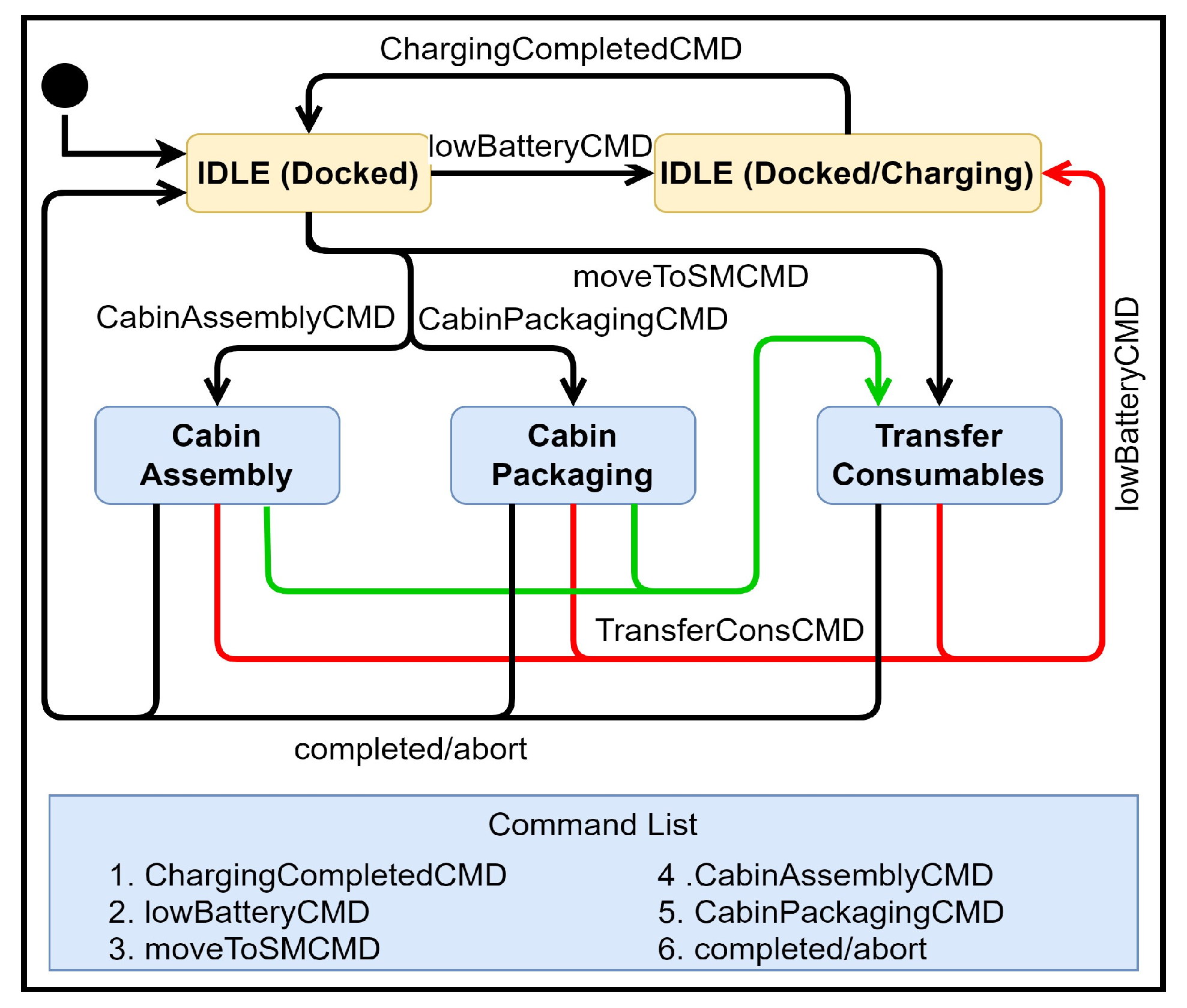 ChargingCompletedCMD

IDLE (Docked)

lowBatteryCMD

IDLE (Docked/Charging)

moveToSMCMD

CabinAssemblyCMD

CabinPackagingCMD

lowBatteryCMD

Cabin Assembly

Cabin Packaging

Transfer Consumables

TransferConsCMD

completed/abort

Command List

1. ChargingCompletedCMD
2. lowBatteryCMD
3. moveToSMCMD

4 .CabinAssemblyCMD
5. CabinPackagingCMD
6. completed/abort